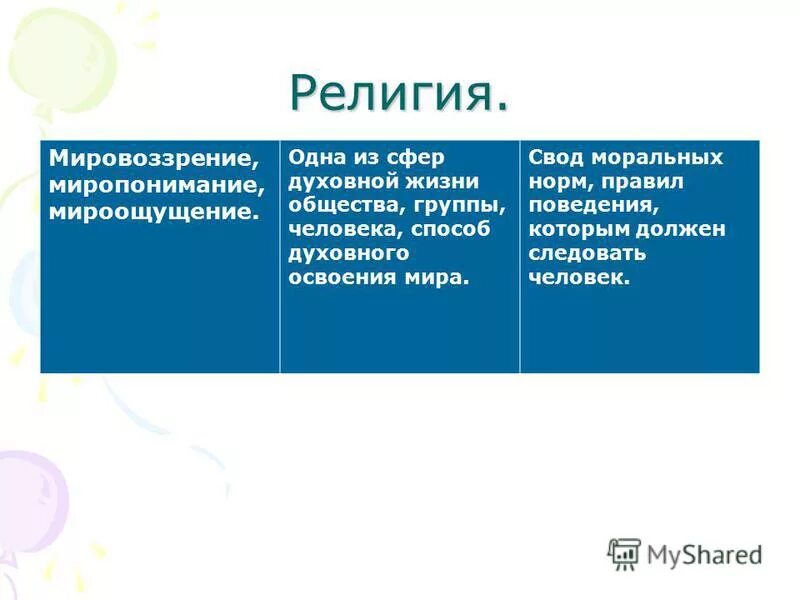 Религия.

| Мировоззрение, миропонимание, мироощущение. | Одна из сфер духовной жизни общества, группы, человека, способ духовного освоения мира. | Свод моральных норм, правил поведения, которым должен следовать человек. |
|---|---|---|

MyShared